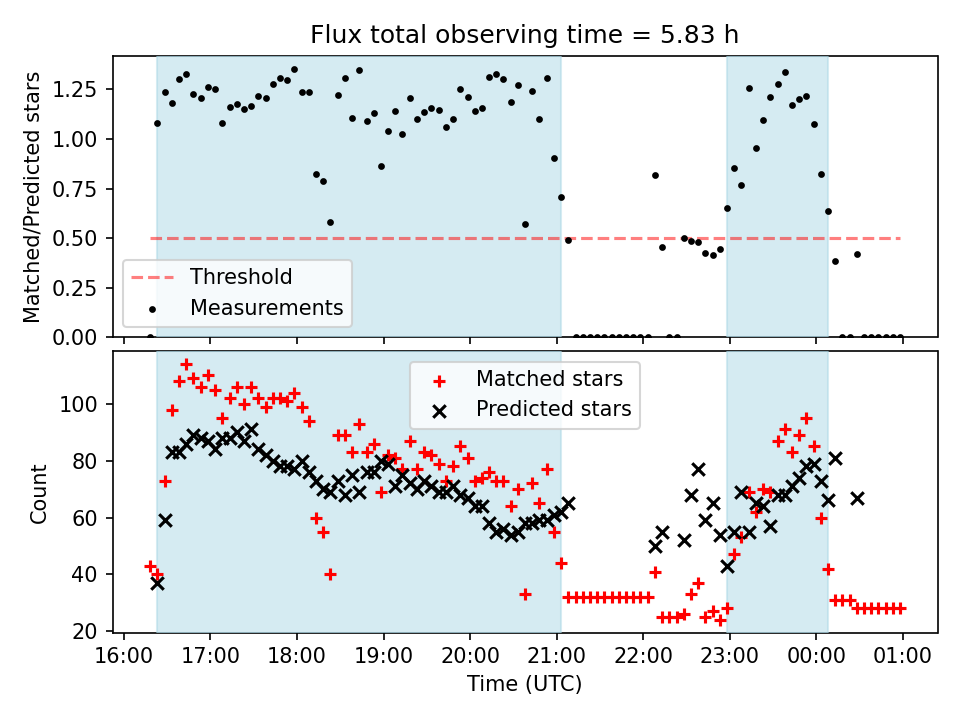 Flux total observing time = 5.83 h

Matched/Predicted stars

1.25
1.00
0.75
0.50
0.25
0.00

Threshold
Measurements

Count

100
80
60
40
20

Matched stars
Predicted stars

16:00 17:00 18:00 19:00 20:00 21:00 22:00 23:00 00:00 01:00

Time (UTC)